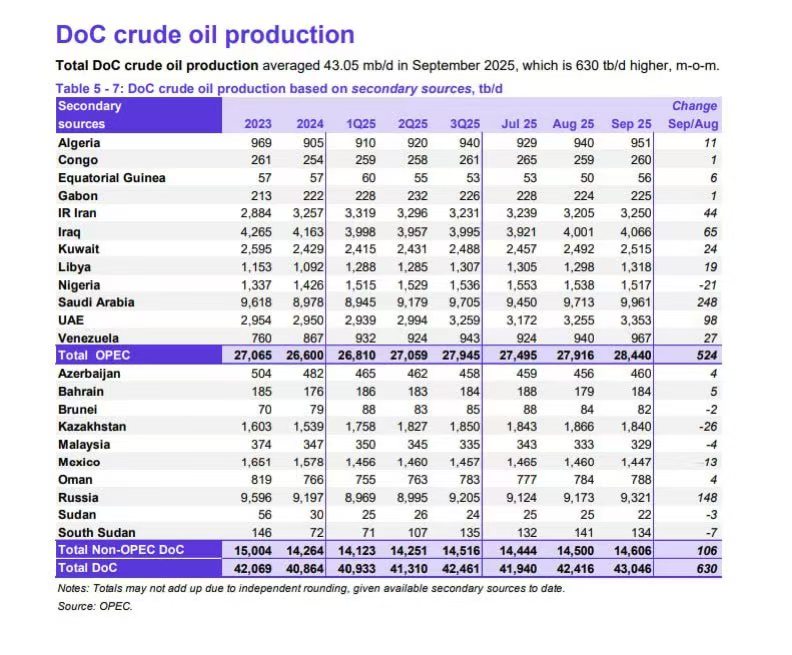 DoC crude oil production

Total DoC crude oil production averaged 43.05 mb/d in September 2025, which is 630 tb/d higher, m-o-m.

Table 5 - 7: DoC crude oil production based on secondary sources, tb/d

| Secondary sources | 2023 | 2024 | 1Q25 | 2Q25 | 3Q25 | Jul 25 | Aug 25 | Sep 25 | Change Sep/Aug |
|---|---|---|---|---|---|---|---|---|---|
| Algeria | 969 | 905 | 910 | 920 | 940 | 929 | 940 | 951 | 11 |
| Congo | 261 | 254 | 259 | 258 | 261 | 265 | 259 | 260 | 1 |
| Equatorial Guinea | 57 | 57 | 60 | 55 | 53 | 53 | 50 | 56 | 6 |
| Gabon | 213 | 222 | 228 | 232 | 226 | 228 | 224 | 225 | 1 |
| IR Iran | 2,884 | 3,257 | 3,319 | 3,296 | 3,231 | 3,239 | 3,205 | 3,250 | 44 |
| Iraq | 4,265 | 4,163 | 3,998 | 3,957 | 3,995 | 3,921 | 4,001 | 4,066 | 65 |
| Kuwait | 2,595 | 2,429 | 2,415 | 2,431 | 2,488 | 2,457 | 2,492 | 2,515 | 24 |
| Libya | 1,153 | 1,092 | 1,288 | 1,285 | 1,307 | 1,305 | 1,298 | 1,318 | 19 |
| Nigeria | 1,337 | 1,426 | 1,515 | 1,529 | 1,536 | 1,553 | 1,538 | 1,517 | -21 |
| Saudi Arabia | 9,618 | 8,978 | 8,945 | 9,179 | 9,705 | 9,450 | 9,713 | 9,961 | 248 |
| UAE | 2,954 | 2,950 | 2,939 | 2,994 | 3,259 | 3,172 | 3,255 | 3,353 | 98 |
| Venezuela | 760 | 867 | 932 | 924 | 943 | 924 | 940 | 967 | 27 |
| Total OPEC | 27,065 | 26,600 | 26,810 | 27,059 | 27,945 | 27,495 | 27,916 | 28,440 | 524 |
| Azerbaijan | 504 | 482 | 465 | 462 | 458 | 459 | 456 | 460 | 4 |
| Bahrain | 185 | 176 | 186 | 183 | 184 | 188 | 179 | 184 | 5 |
| Brunei | 70 | 79 | 88 | 83 | 85 | 88 | 84 | 82 | -2 |
| Kazakhstan | 1,603 | 1,539 | 1,758 | 1,827 | 1,850 | 1,843 | 1,866 | 1,840 | -26 |
| Malaysia | 374 | 347 | 350 | 345 | 335 | 343 | 333 | 329 | -4 |
| Mexico | 1,651 | 1,578 | 1,456 | 1,460 | 1,457 | 1,465 | 1,460 | 1,447 | -13 |
| Oman | 819 | 766 | 755 | 763 | 783 | 777 | 784 | 788 | 4 |
| Russia | 9,596 | 9,197 | 8,969 | 8,995 | 9,205 | 9,124 | 9,173 | 9,321 | 148 |
| Sudan | 56 | 30 | 25 | 26 | 24 | 25 | 25 | 22 | -3 |
| South Sudan | 146 | 72 | 71 | 107 | 135 | 132 | 141 | 134 | -7 |
| Total Non-OPEC DoC | 15,004 | 14,264 | 14,123 | 14,251 | 14,516 | 14,444 | 14,500 | 14,606 | 106 |
| Total DoC | 42,069 | 40,864 | 40,933 | 41,310 | 42,461 | 41,940 | 42,416 | 43,046 | 630 |

Notes: Totals may not add up due to independent rounding, given available secondary sources to date.
Source: OPEC.